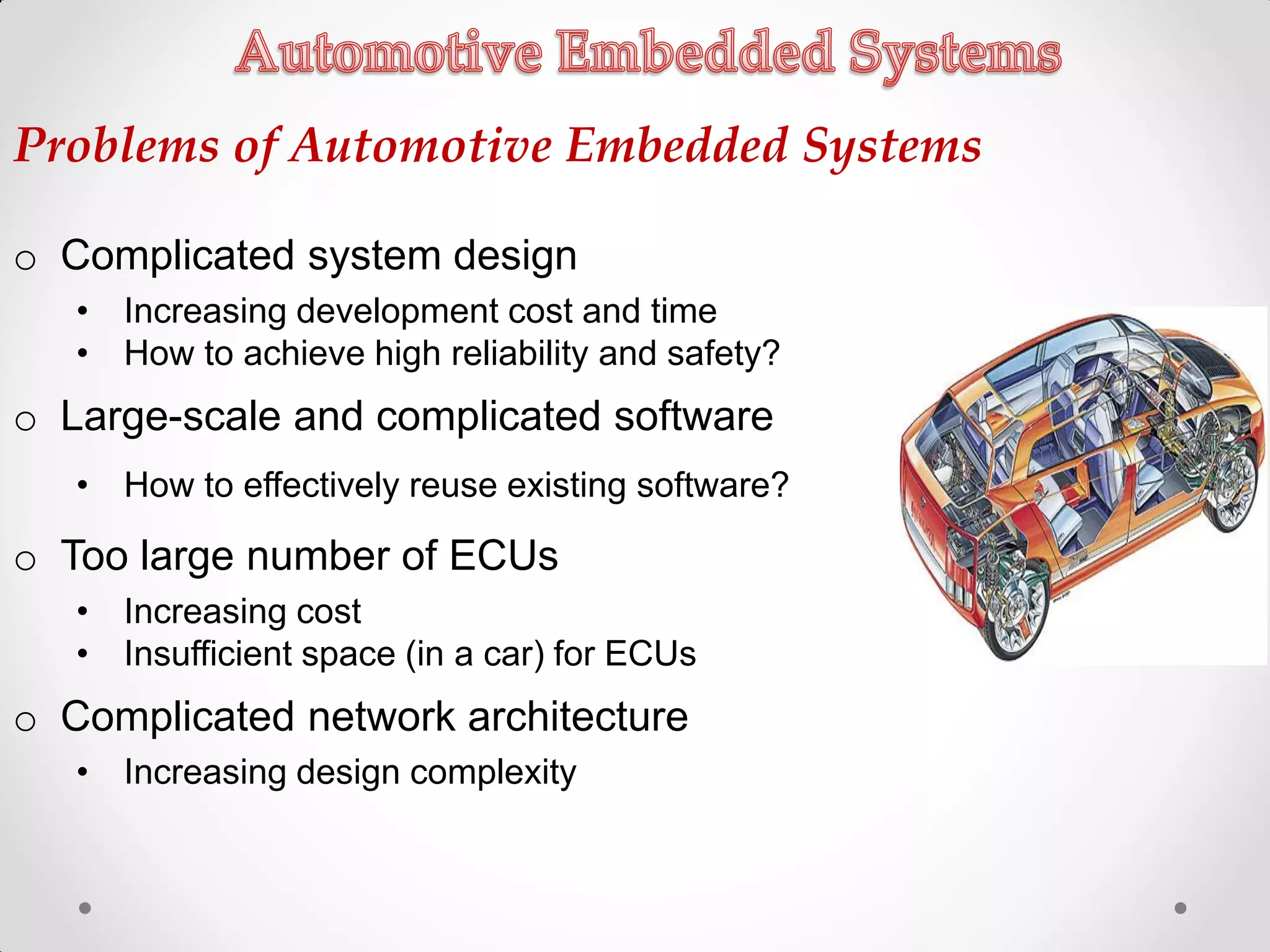 Automotive Embedded Systems

Problems of Automotive Embedded Systems

o Complicated system design
• Increasing development cost and time
• How to achieve high reliability and safety?

o Large-scale and complicated software
• How to effectively reuse existing software?

o Too large number of ECUs
• Increasing cost
• Insufficient space (in a car) for ECUs

o Complicated network architecture
• Increasing design complexity